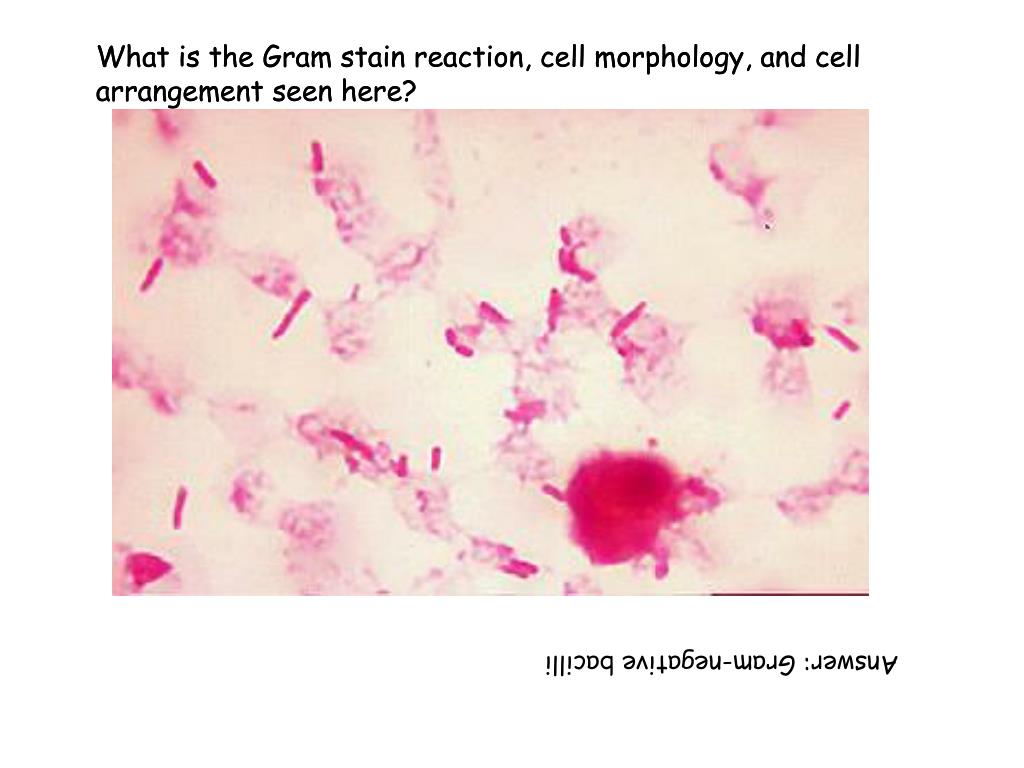 What is the Gram stain reaction, cell morphology, and cell arrangement seen here?

Answer: Gram-negative bacilli